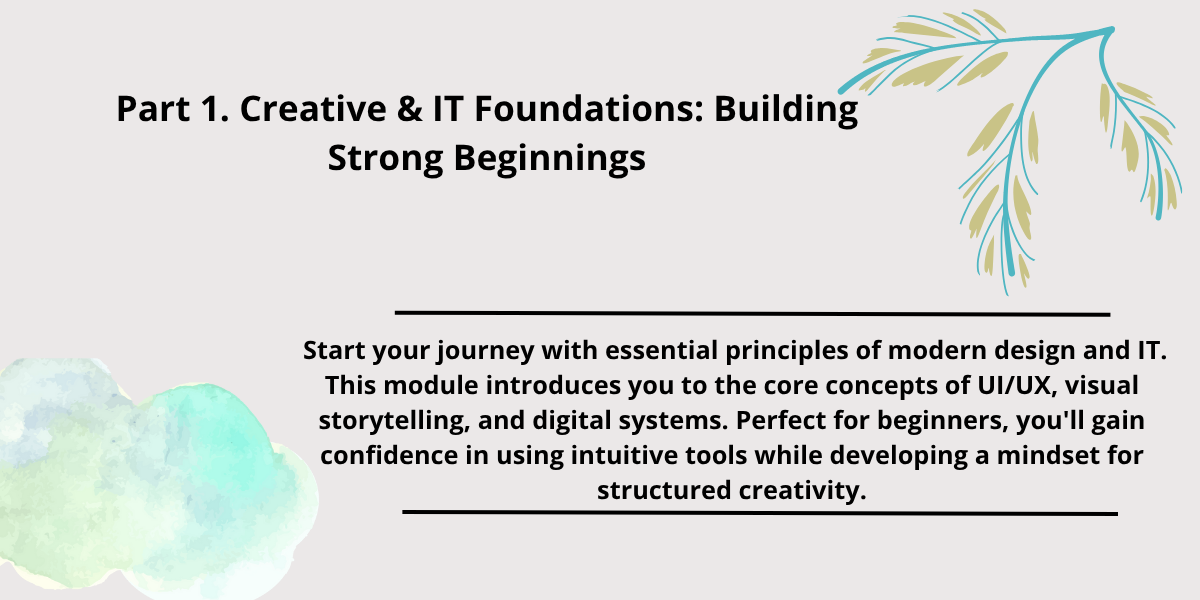 Part 1. Creative & IT Foundations: Building Strong Beginnings

Start your journey with essential principles of modern design and IT. This module introduces you to the core concepts of UI/UX, visual storytelling, and digital systems. Perfect for beginners, you'll gain confidence in using intuitive tools while developing a mindset for structured creativity.